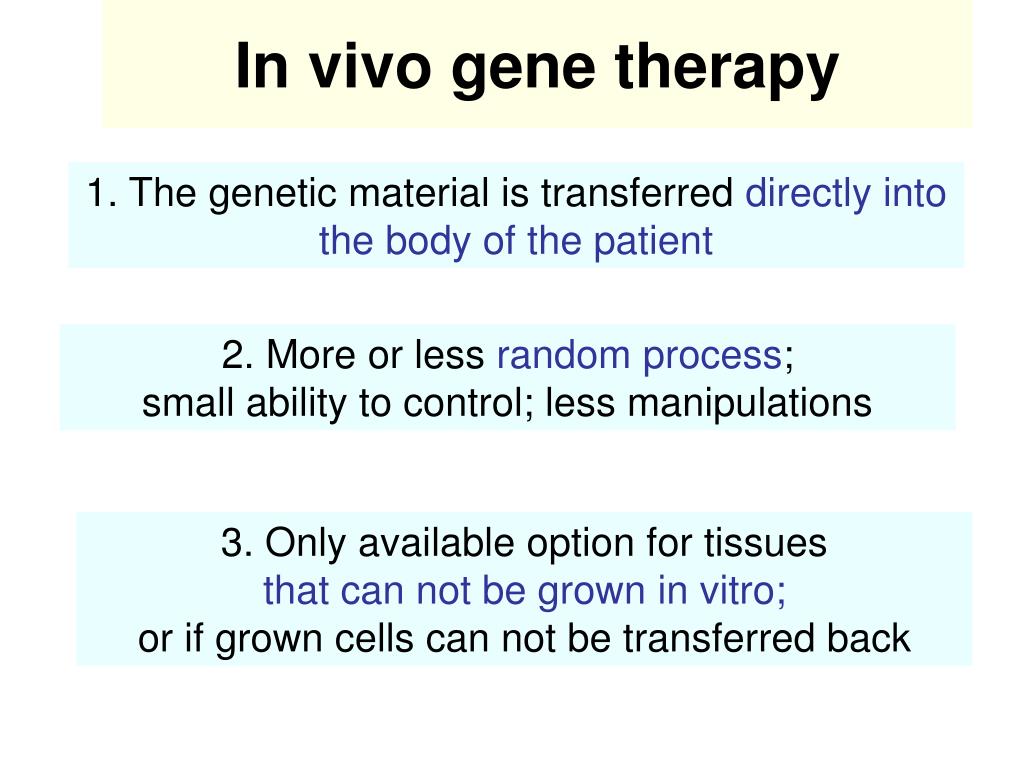 In vivo gene therapy

1. The genetic material is transferred directly into the body of the patient

2. More or less random process;
small ability to control; less manipulations

3. Only available option for tissues
that can not be grown in vitro;
or if grown cells can not be transferred back